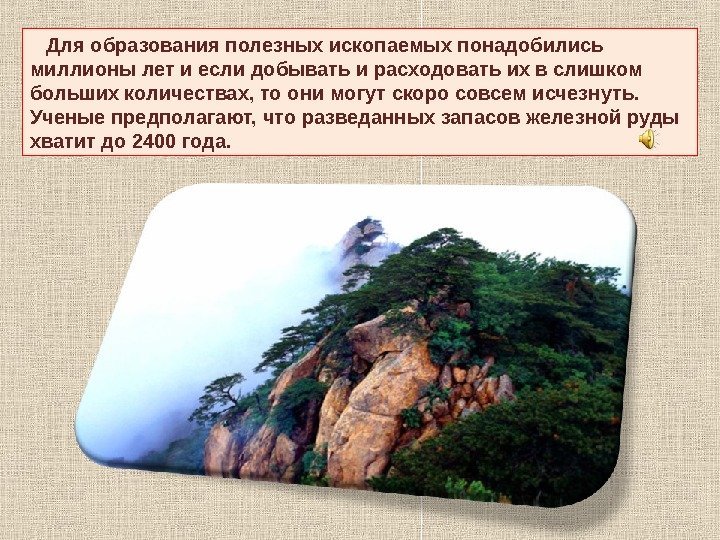 Для образования полезных ископаемых понадобились миллионы лет и если добывать и расходовать их в слишком больших количествах, то они могут скоро совсем исчезнуть. Ученые предполагают, что разведанных запасов железной руды хватит до 2400 года.